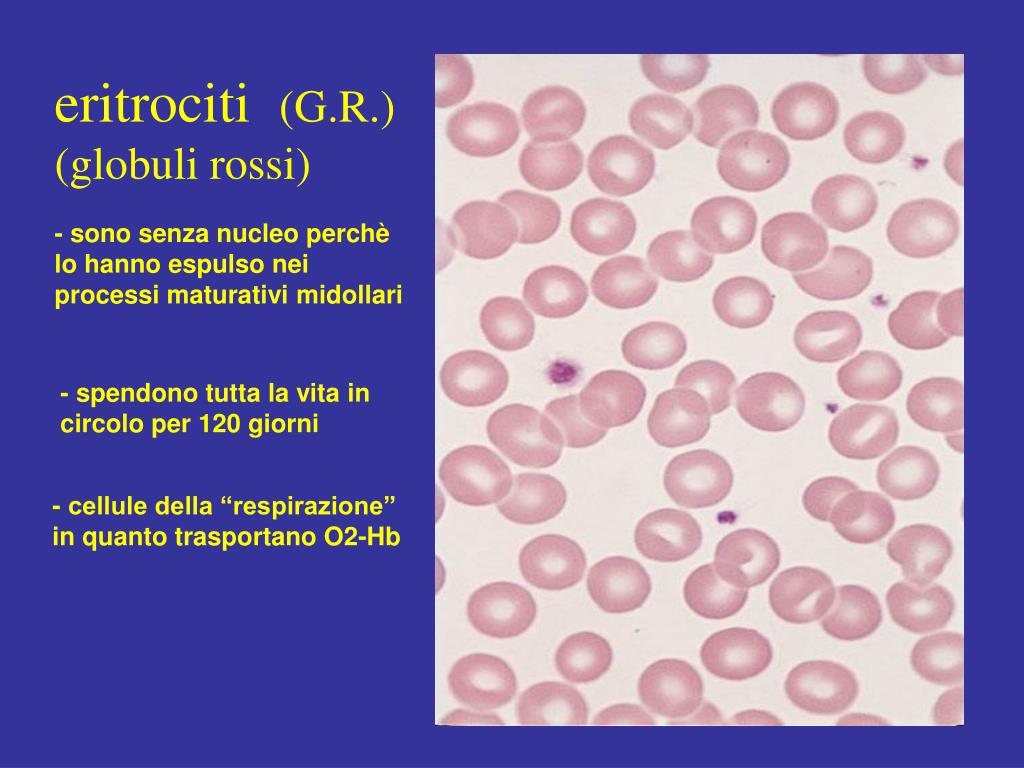 eritrociti (G.R.)
(globuli rossi)

- sono senza nucleo perchè lo hanno espulso nei processi maturativi midollari

- spendono tutta la vita in circolo per 120 giorni

- cellule della “respirazione” in quanto trasportano O2-Hb